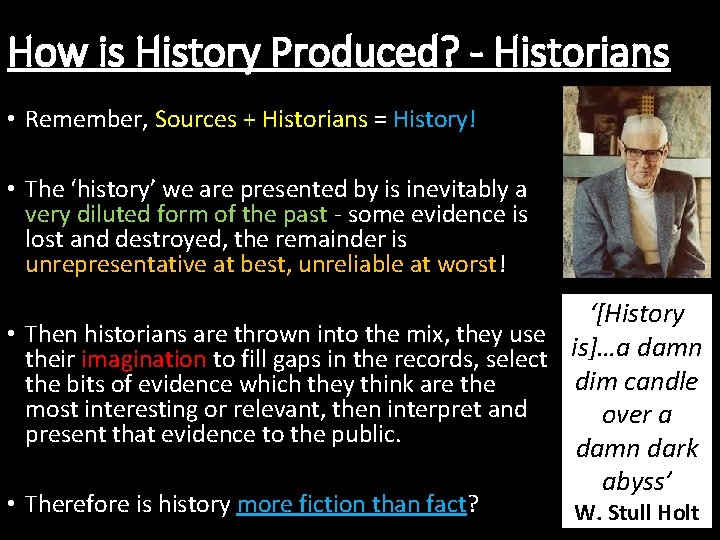 How is History Produced? - Historians

• Remember, Sources + Historians = History!

• The 'history' we are presented by is inevitably a very diluted form of the past - some evidence is lost and destroyed, the remainder is unrepresentative at best, unreliable at worst!

• Then historians are thrown into the mix, they use their imagination to fill gaps in the records, select the bits of evidence which they think are the most interesting or relevant, then interpret and present that evidence to the public.

• Therefore is history more fiction than fact?

'[History is]…a damn dim candle over a damn dark abyss'
W. Stull Holt